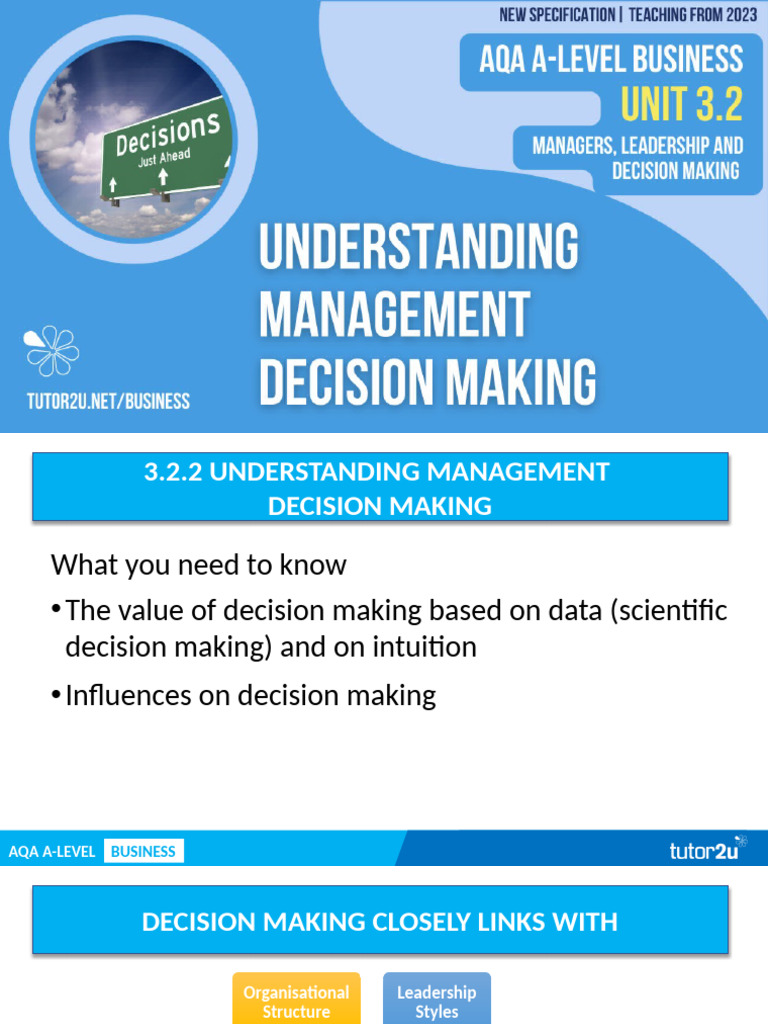 NEW SPECIFICATION | TEACHING FROM 2023

AQA A-LEVEL BUSINESS

UNIT 3.2

MANAGERS, LEADERSHIP AND DECISION MAKING

Decisions
Just Ahead

UNDERSTANDING MANAGEMENT DECISION MAKING

TUTOR2U.NET/BUSINESS

3.2.2 UNDERSTANDING MANAGEMENT DECISION MAKING

What you need to know

• The value of decision making based on data (scientific decision making) and on intuition

• Influences on decision making

AQA A-LEVEL BUSINESS

tutor2u

DECISION MAKING CLOSELY LINKS WITH

Organisational Structure

Leadership Styles